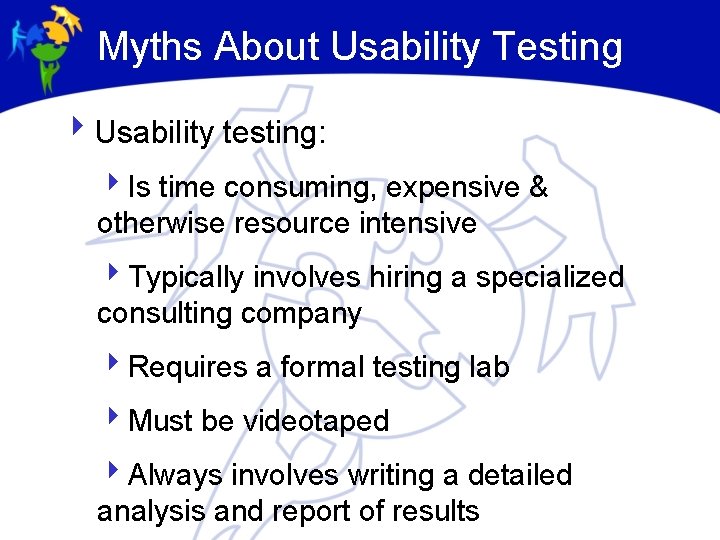 Myths About Usability Testing

Usability testing:

Is time consuming, expensive & otherwise resource intensive

Typically involves hiring a specialized consulting company

Requires a formal testing lab

Must be videotaped

Always involves writing a detailed analysis and report of results